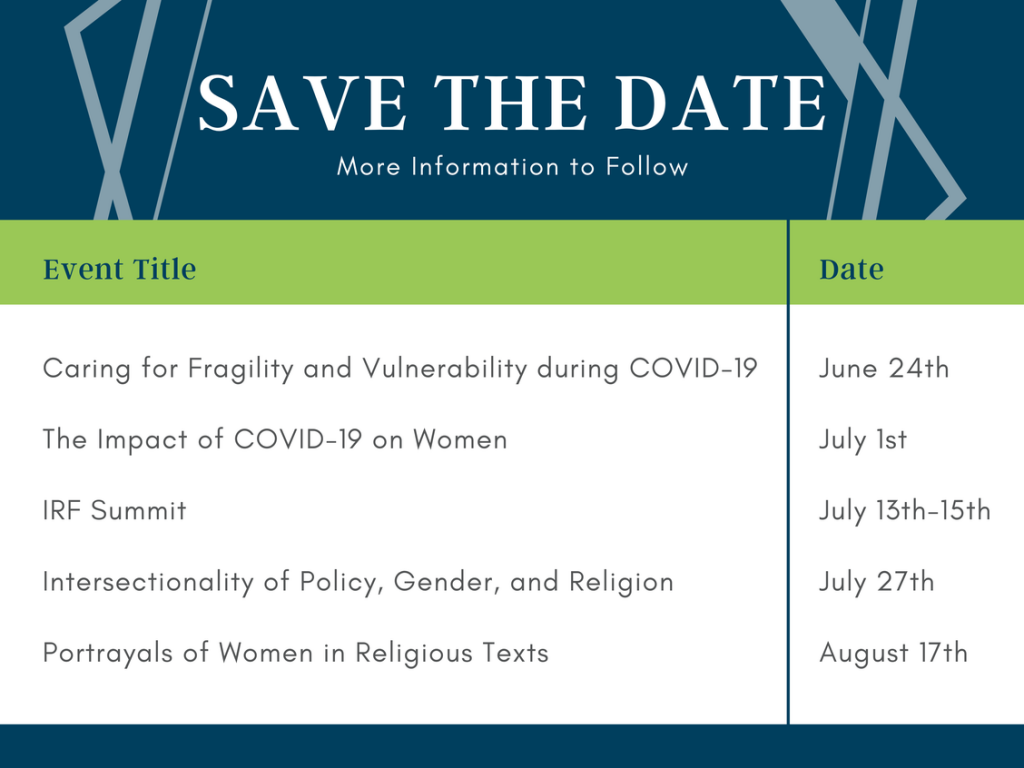 SAVE THE DATE

More Information to Follow

| Event Title | Date |
|---|---|
| Caring for Fragility and Vulnerability during COVID-19 | June 24th |
| The Impact of COVID-19 on Women | July 1st |
| IRF Summit | July 13th-15th |
| Intersectionality of Policy, Gender, and Religion | July 27th |
| Portrayals of Women in Religious Texts | August 17th |